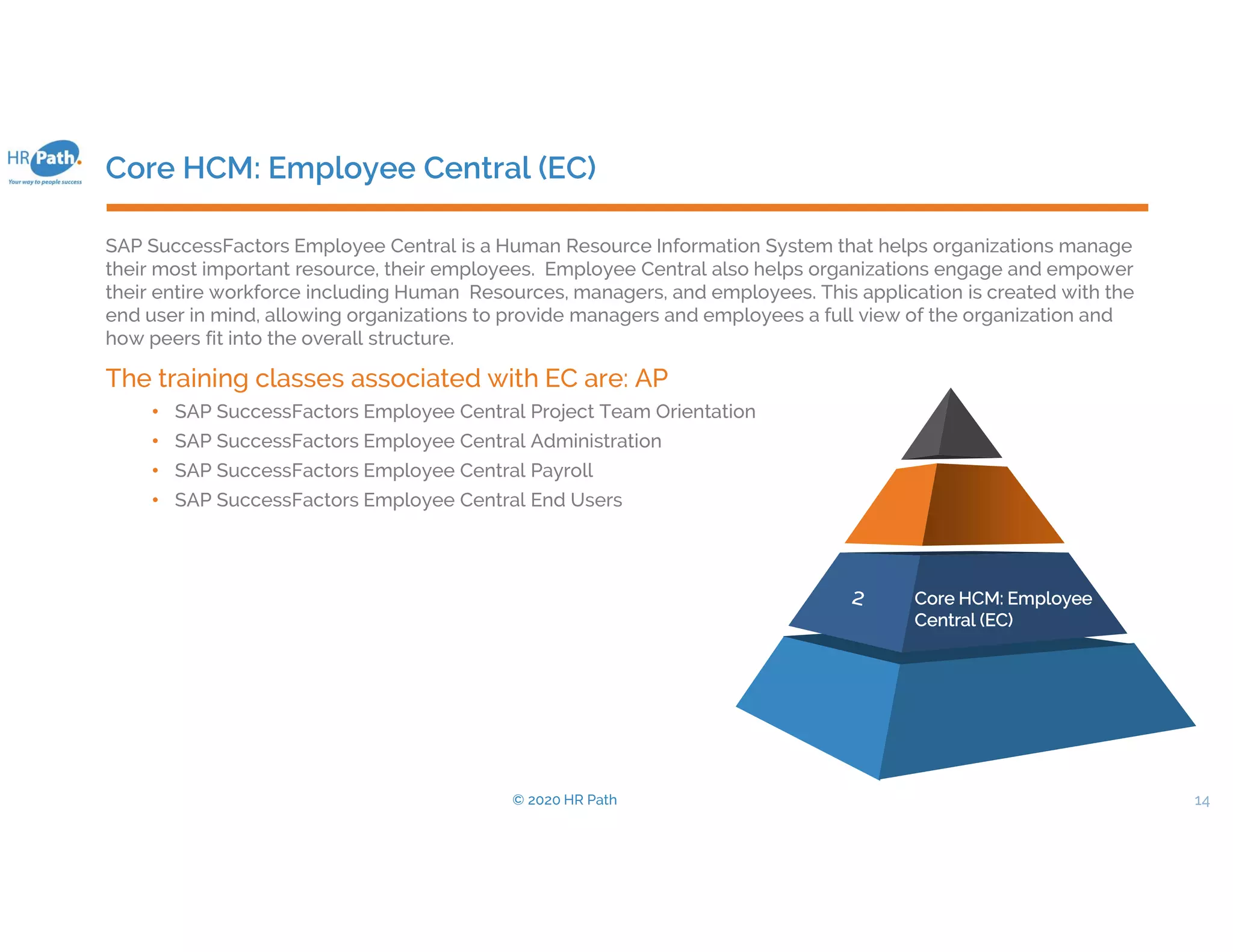 HR Path.
Your way to people success

Core HCM: Employee Central (EC)

SAP SuccessFactors Employee Central is a Human Resource Information System that helps organizations manage their most important resource, their employees.  Employee Central also helps organizations engage and empower their entire workforce including Human  Resources, managers, and employees. This application is created with the end user in mind, allowing organizations to provide managers and employees a full view of the organization and how peers fit into the overall structure.

The training classes associated with EC are: AP

• SAP SuccessFactors Employee Central Project Team Orientation
• SAP SuccessFactors Employee Central Administration
• SAP SuccessFactors Employee Central Payroll
• SAP SuccessFactors Employee Central End Users

2

Core HCM: Employee Central (EC)

© 2020 HR Path

14